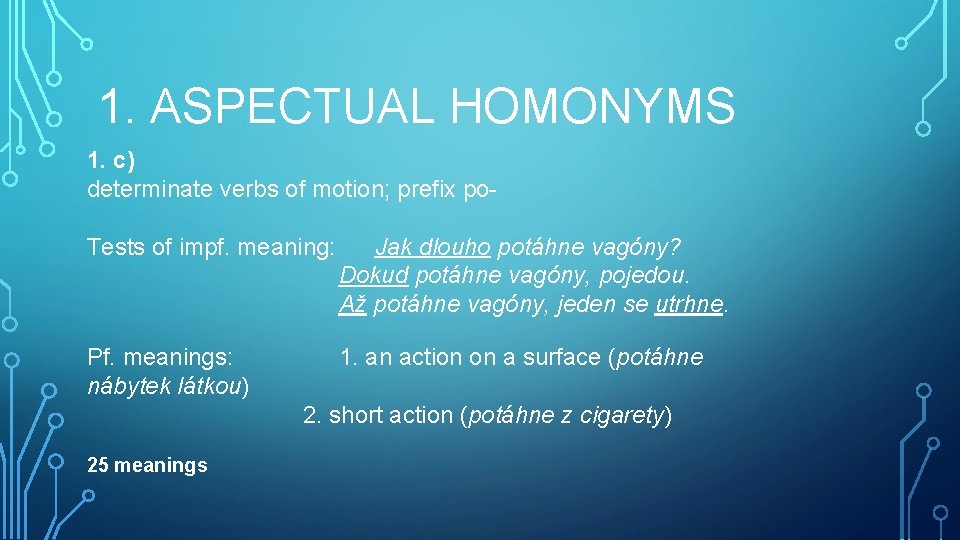 1. ASPECTUAL HOMONYMS

1. c)
determinate verbs of motion; prefix po-

Tests of impf. meaning: Jak dlouho potáhne vagóny?
Dokud potáhne vagóny, pojedou.
Až potáhne vagóny, jeden se utrhne.

Pf. meanings: 1. an action on a surface (potáhne nábytek látkou)
2. short action (potáhne z cigarety)

25 meanings